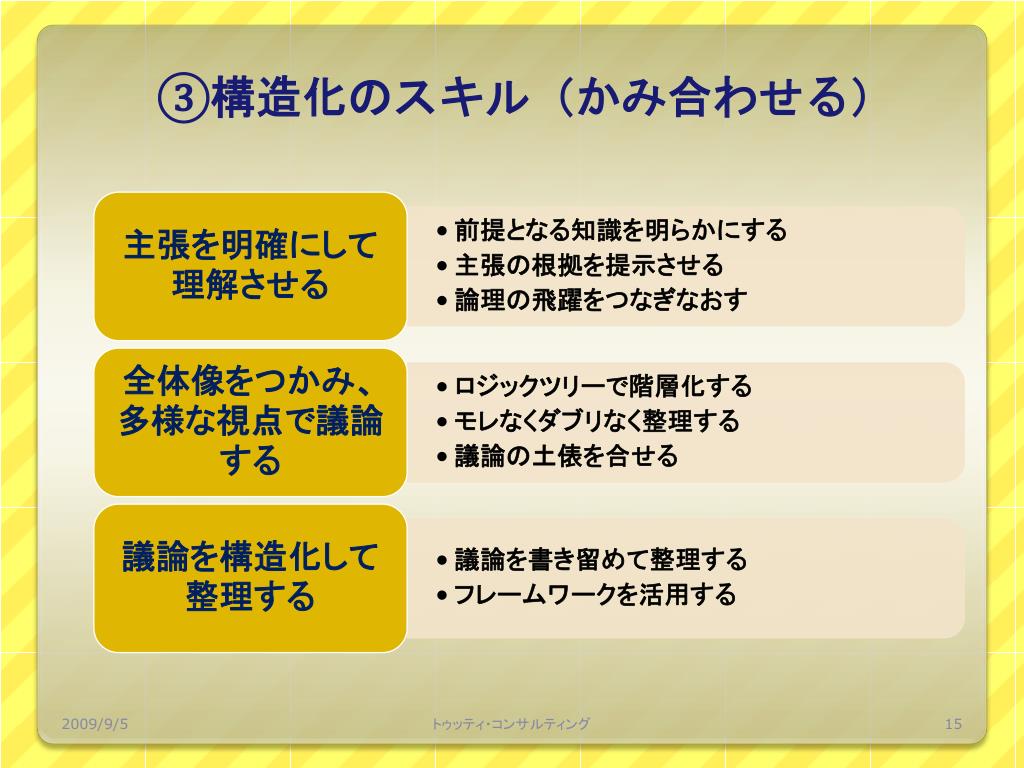 ③構造化のスキル（かみ合わせる）

主張を明確にして理解させる

• 前提となる知識を明らかにする
• 主張の根拠を提示させる
• 論理の飛躍をつなぎなおす

全体像をつかみ、多様な視点で議論する

• ロジックツリーで階層化する
• モレなくダブリなく整理する
• 議論の土俵を合せる

議論を構造化して整理する

• 議論を書き留めて整理する
• フレームワークを活用する

2009/9/5　トゥッティ･コンサルティング　15